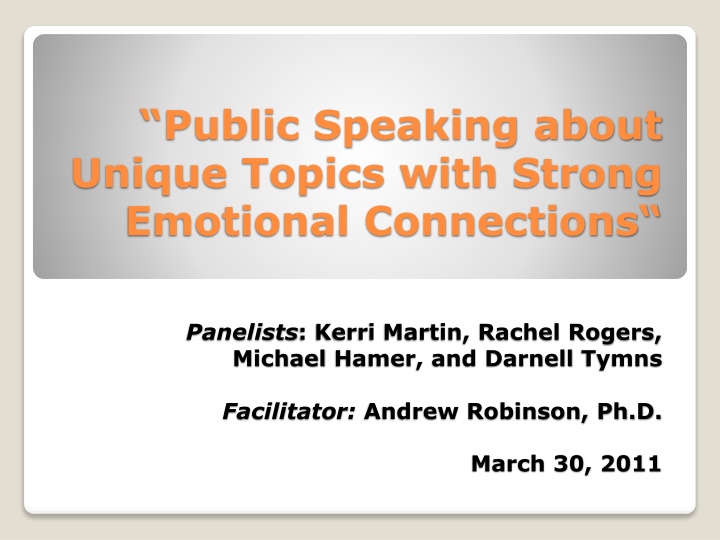 “Public Speaking about Unique Topics with Strong Emotional Connections“

Panelists: Kerri Martin, Rachel Rogers, Michael Hamer, and Darnell Tymns

Facilitator: Andrew Robinson, Ph.D.

March 30, 2011